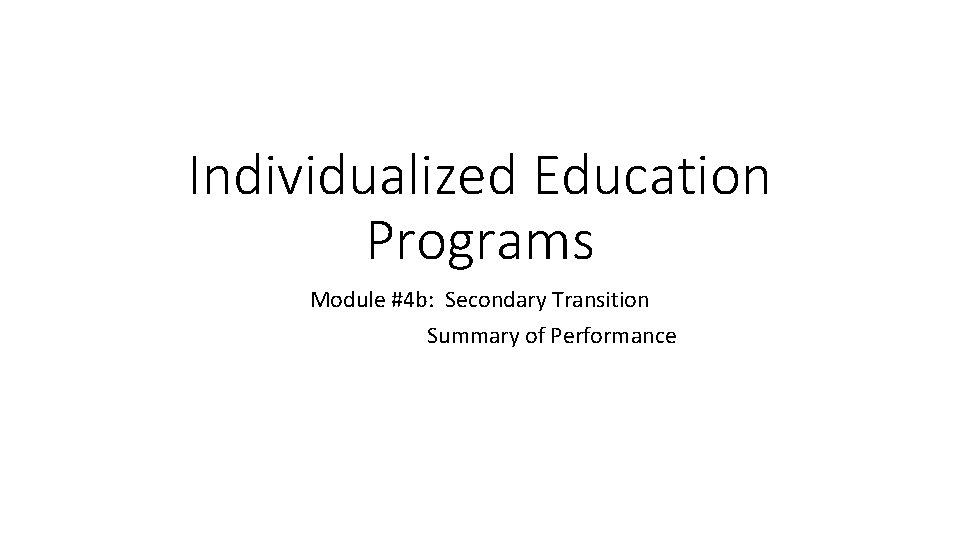 Individualized Education Programs

Module #4b: Secondary Transition
Summary of Performance